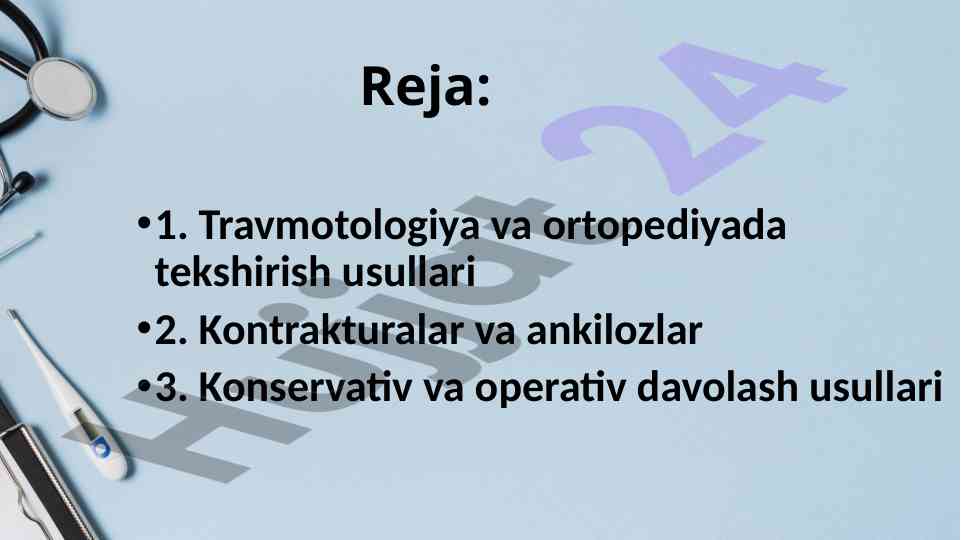 Reja:

• 1. Travmotologiya va ortopediyada tekshirish usullari
• 2. Kontrakturalar va ankilozlar
• 3. Konservativ va operativ davolash usullari

Hujjat 24